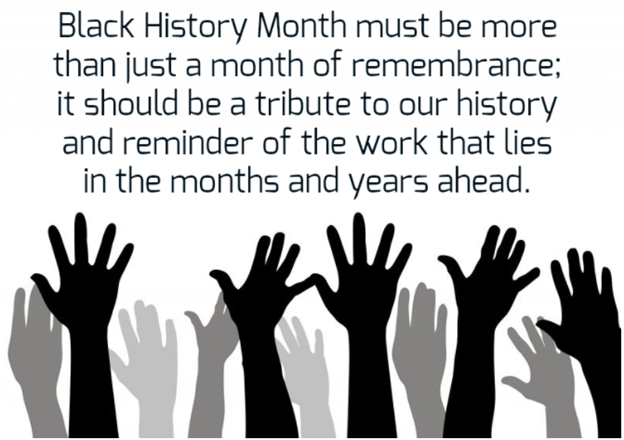 Black History Month must be more than just a month of remembrance; it should be a tribute to our history and reminder of the work that lies in the months and years ahead.